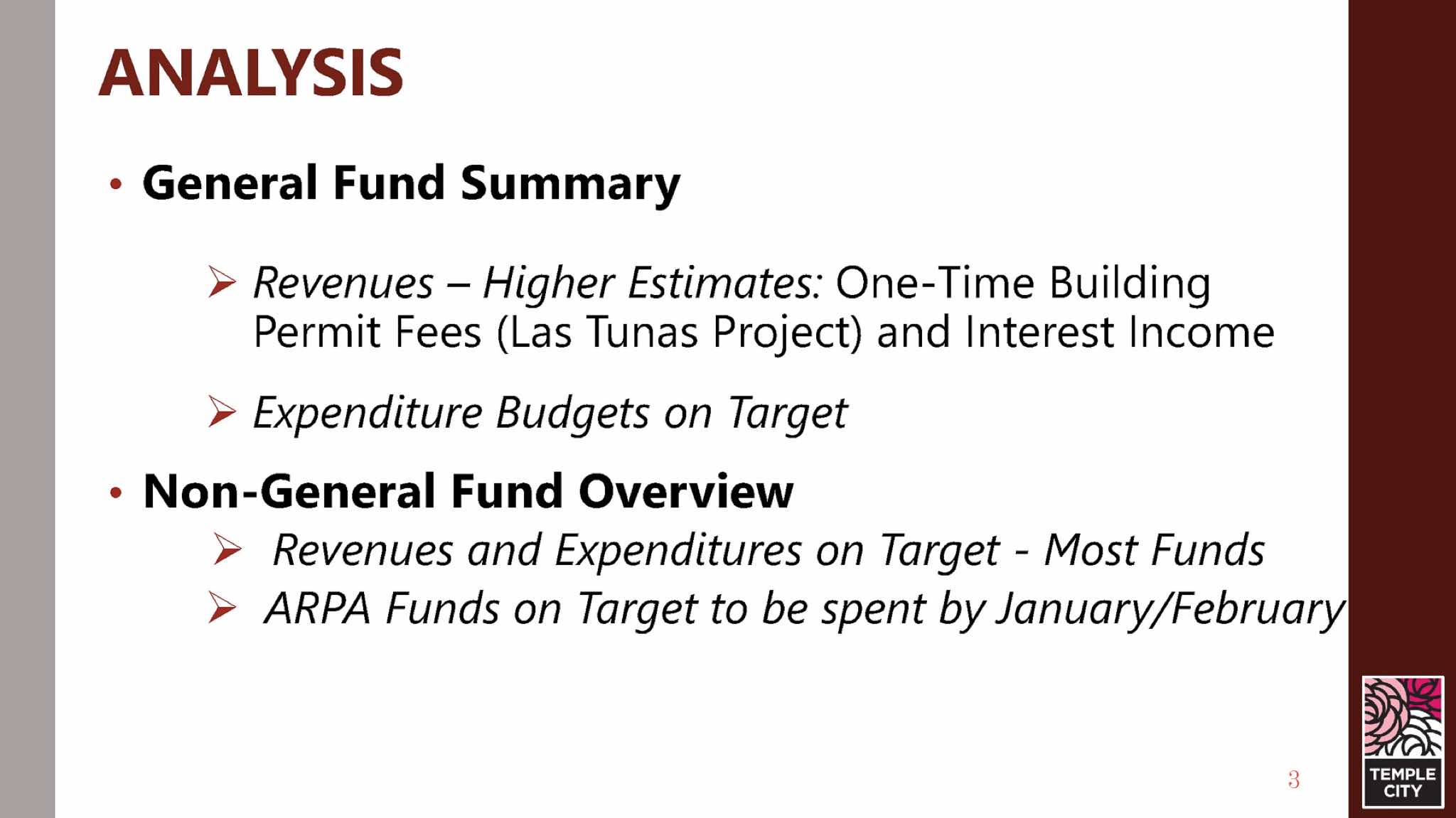 ANALYSIS

• General Fund Summary

➢ Revenues – Higher Estimates: One-Time Building Permit Fees (Las Tunas Project) and Interest Income

➢ Expenditure Budgets on Target

• Non-General Fund Overview

➢ Revenues and Expenditures on Target - Most Funds

➢ ARPA Funds on Target to be spent by January/February

3

TEMPLE CITY